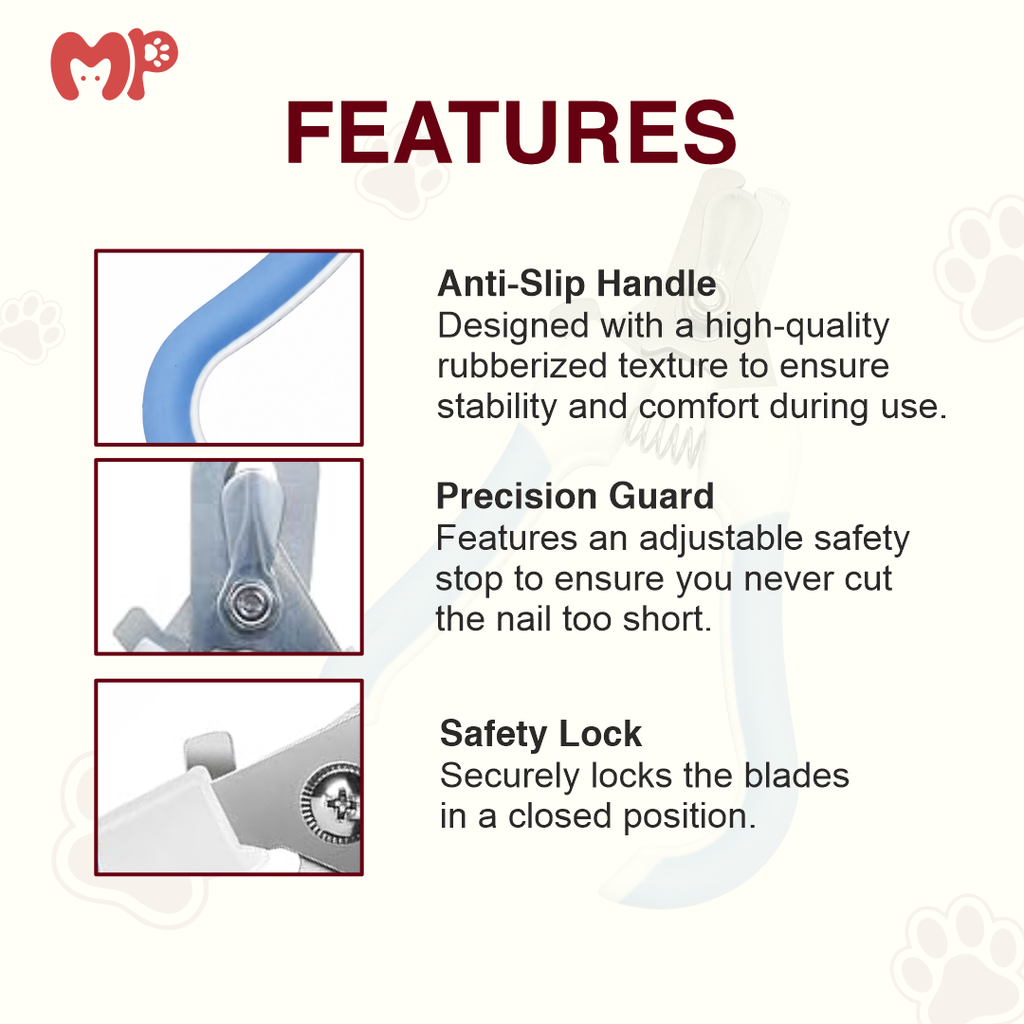 MP

FEATURES

Anti-Slip Handle
Designed with a high-quality rubberized texture to ensure stability and comfort during use.

Precision Guard
Features an adjustable safety stop to ensure you never cut the nail too short.

Safety Lock
Securely locks the blades in a closed position.